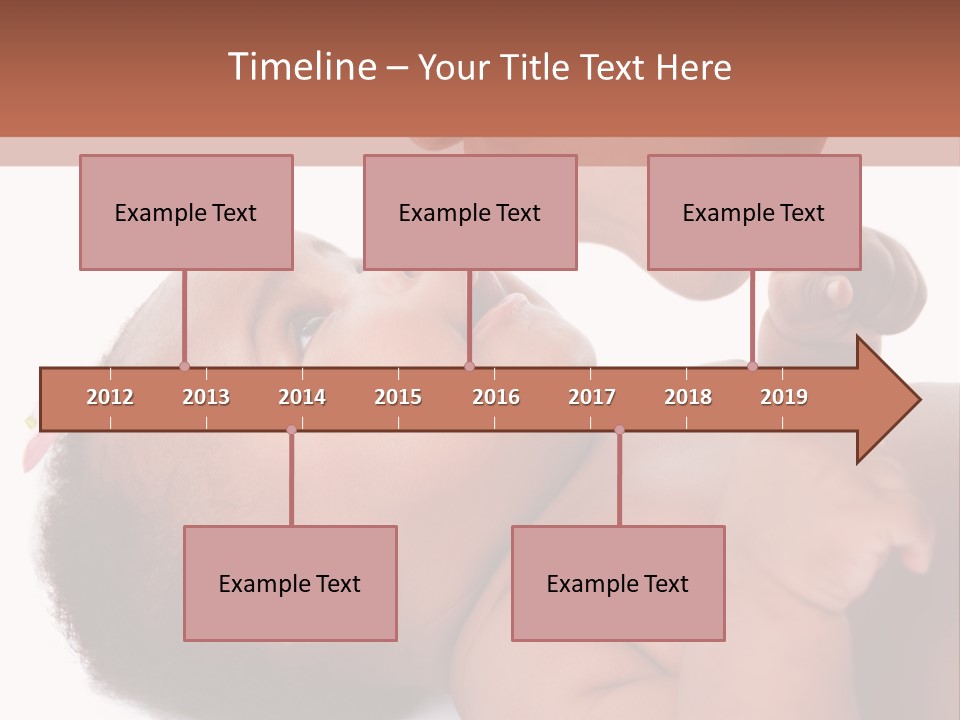 Timeline – Your Title Text Here

Example Text

Example Text

Example Text

2012 2013 2014 2015 2016 2017 2018 2019

Example Text

Example Text